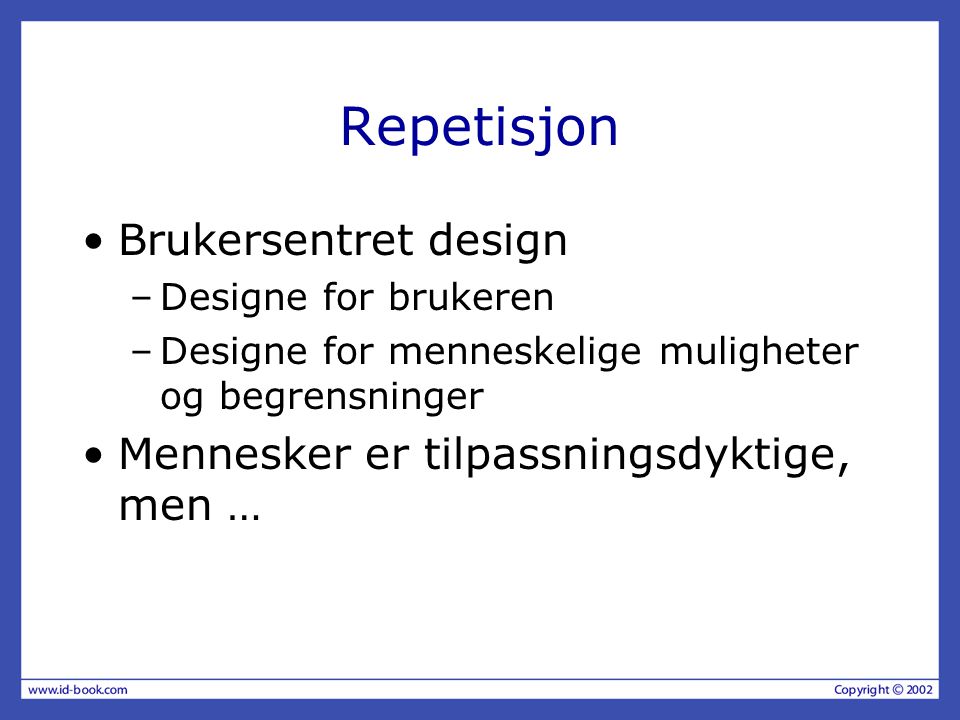 Repetisjon

• Brukersentret design
– Designe for brukeren
– Designe for menneskelige muligheter og begrensninger

• Mennesker er tilpassningsdyktige, men …

www.id-book.com

Copyright © 2002